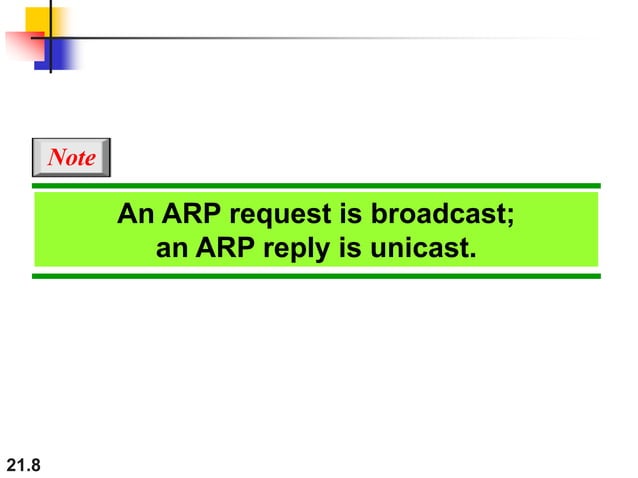 Note

An ARP request is broadcast; an ARP reply is unicast.

21.8